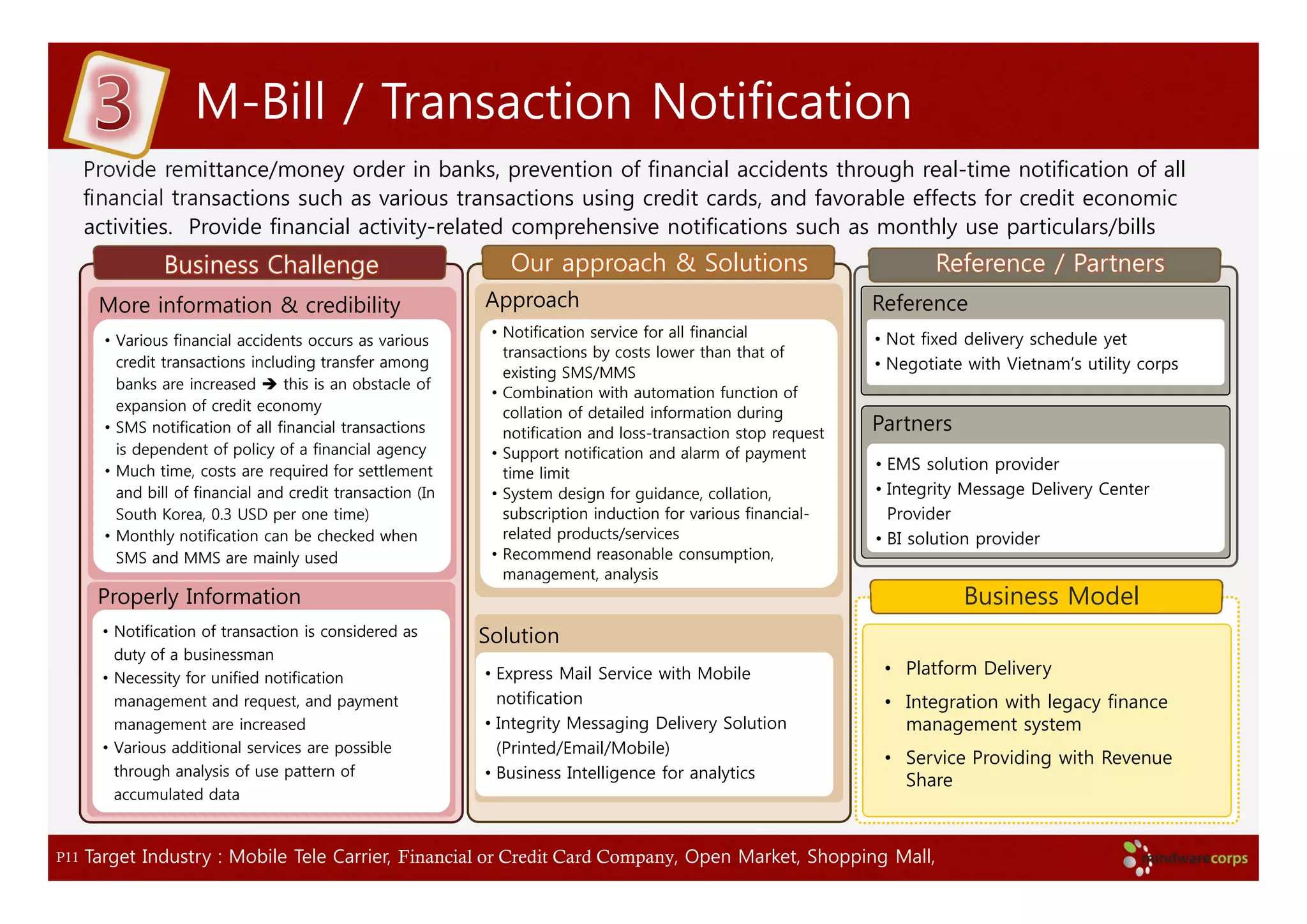 3 M-Bill / Transaction Notification

Provide remittance/money order in banks, prevention of financial accidents through real-time notification of all financial transactions such as various transactions using credit cards, and favorable effects for credit economic activities. Provide financial activity-related comprehensive notifications such as monthly use particulars/bills

Business Challenge

More information & credibility

• Various financial accidents occurs as various credit transactions including transfer among banks are increased ➔ this is an obstacle of expansion of credit economy
• SMS notification of all financial transactions is dependent of policy of a financial agency
• Much time, costs are required for settlement and bill of financial and credit transaction (In South Korea, 0.3 USD per one time)
• Monthly notification can be checked when SMS and MMS are mainly used

Properly Information

• Notification of transaction is considered as duty of a businessman
• Necessity for unified notification management and request, and payment management are increased
• Various additional services are possible through analysis of use pattern of accumulated data

Our approach & Solutions

Approach

• Notification service for all financial transactions by costs lower than that of existing SMS/MMS
• Combination with automation function of collation of detailed information during notification and loss-transaction stop request
• Support notification and alarm of payment time limit
• System design for guidance, collation, subscription induction for various financial-related products/services
• Recommend reasonable consumption, management, analysis

Solution

• Express Mail Service with Mobile notification
• Integrity Messaging Delivery Solution (Printed/Email/Mobile)
• Business Intelligence for analytics

Reference / Partners

Reference

• Not fixed delivery schedule yet
• Negotiate with Vietnam's utility corps

Partners

• EMS solution provider
• Integrity Message Delivery Center Provider
• BI solution provider

Business Model

• Platform Delivery
• Integration with legacy finance management system
• Service Providing with Revenue Share

P11 Target Industry : Mobile Tele Carrier, Financial or Credit Card Company, Open Market, Shopping Mall,

mindwarecorps